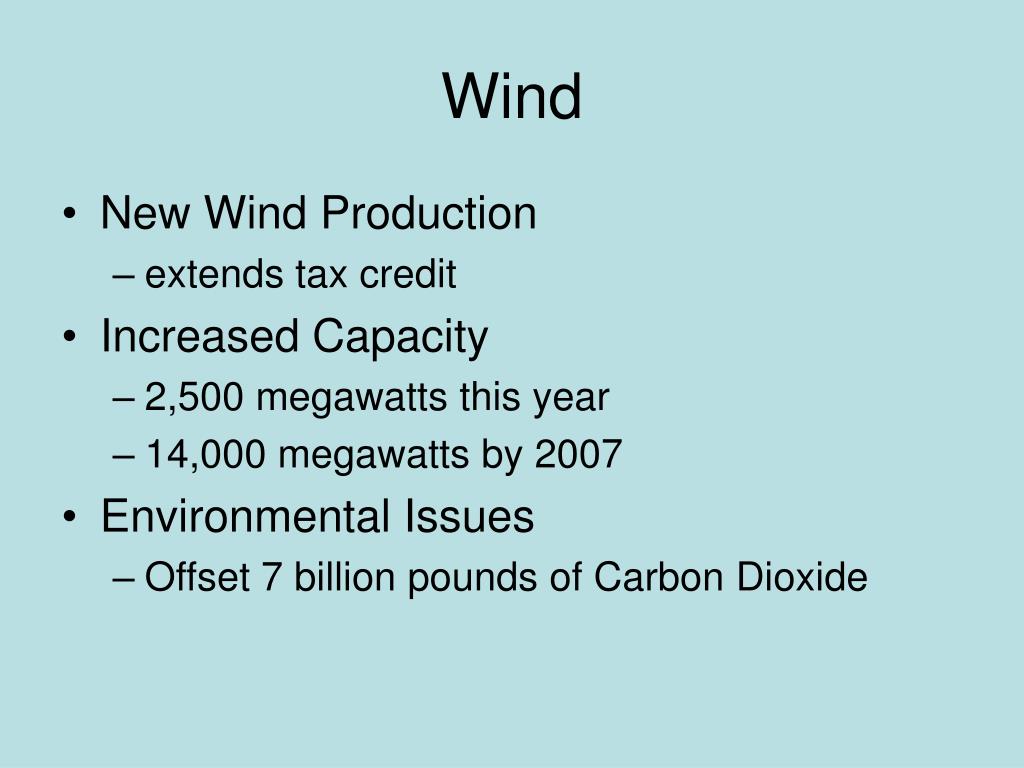 Wind

• New Wind Production
– extends tax credit
• Increased Capacity
– 2,500 megawatts this year
– 14,000 megawatts by 2007
• Environmental Issues
– Offset 7 billion pounds of Carbon Dioxide